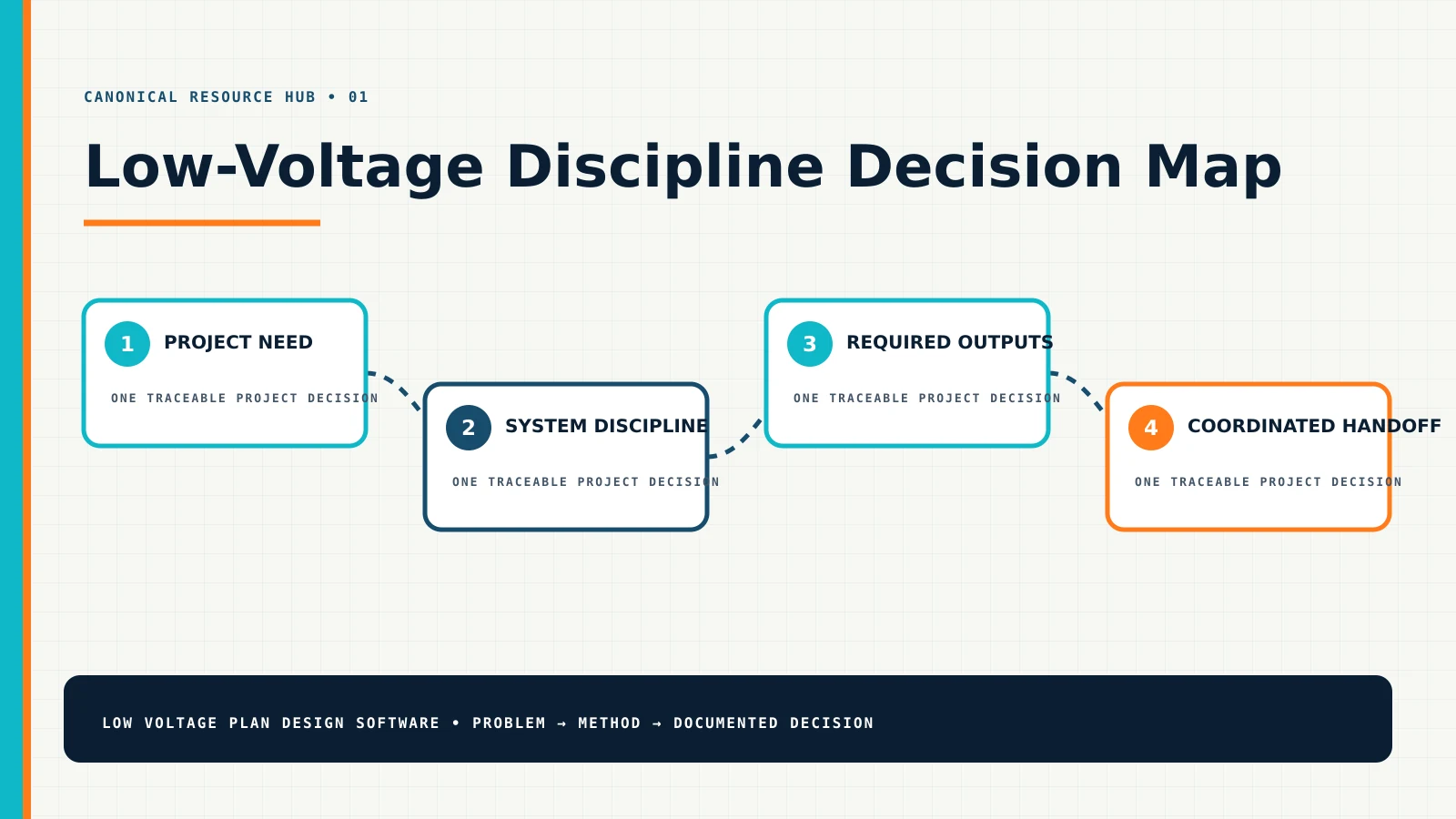 CANONICAL RESOURCE HUB • 01

Low-Voltage Discipline Decision Map

1 PROJECT NEED

ONE TRACEABLE PROJECT DECISION

2 SYSTEM DISCIPLINE

ONE TRACEABLE PROJECT DECISION

3 REQUIRED OUTPUTS

ONE TRACEABLE PROJECT DECISION

4 COORDINATED HANDOFF

ONE TRACEABLE PROJECT DECISION

LOW VOLTAGE PLAN DESIGN SOFTWARE • PROBLEM → METHOD → DOCUMENTED DECISION